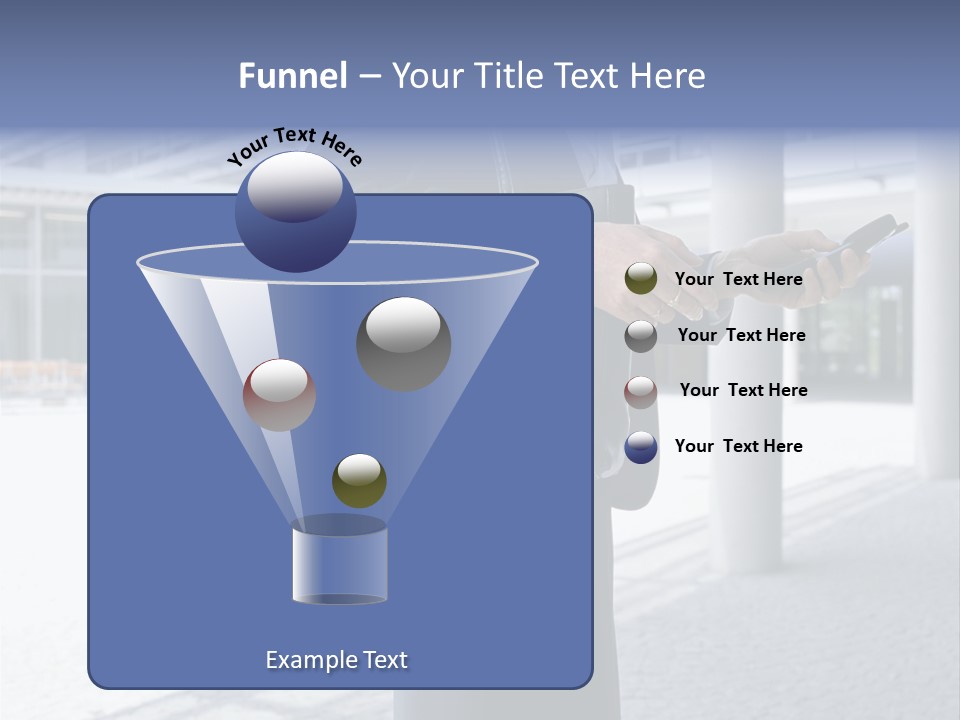 Funnel – Your Title Text Here

Your Text Here

Your Text Here

Your Text Here

Your Text Here

Your Text Here

Example Text